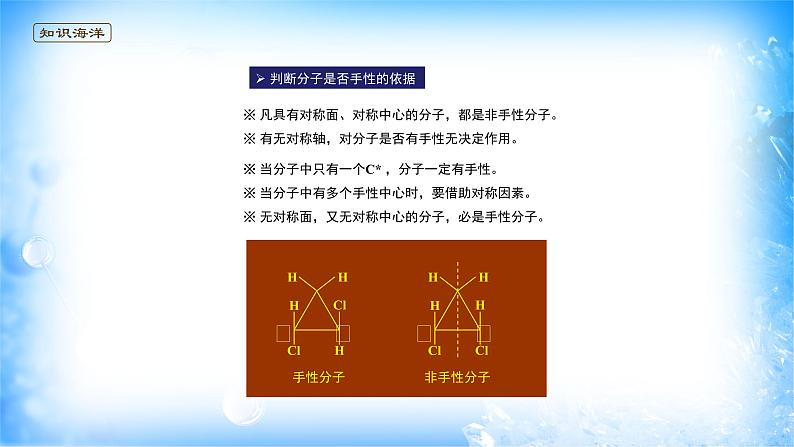 知识海洋

➢ 判断分子是否手性的依据

※ 凡具有对称面、对称中心的分子，都是非手性分子。
※ 有无对称轴，对分子是否有手性无决定作用。

※ 当分子中只有一个C*，分子一定有手性。
※ 当分子中有多个手性中心时，要借助对称因素。
※ 无对称面，又无对称中心的分子，必是手性分子。

H H
H Cl
Cl H
手性分子

H H
H H
Cl Cl
非手性分子